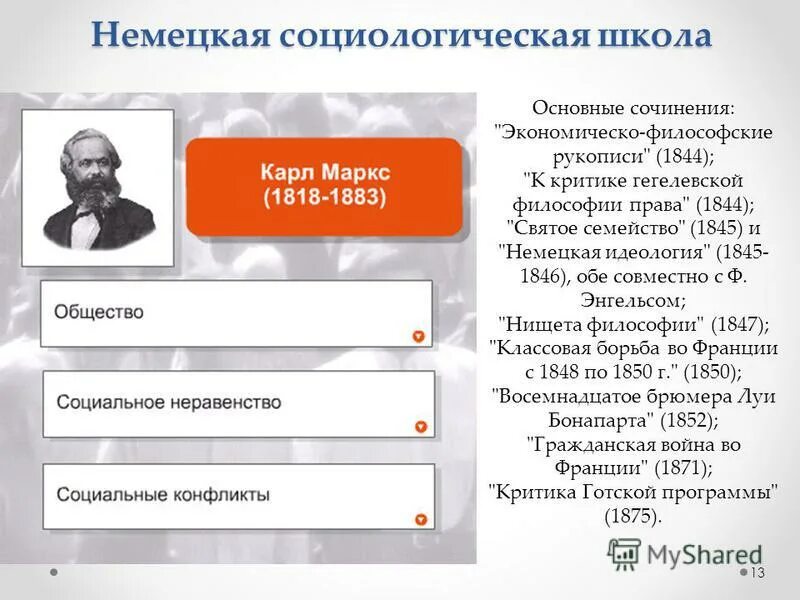 Немецкая социологическая школа

Карл Маркс
(1818-1883)

Общество

Социальное неравенство

Социальные конфликты

Основные сочинения:
"Экономическо-философские рукописи" (1844);
"К критике гегелевской философии права" (1844);
"Святое семейство" (1845) и "Немецкая идеология" (1845-1846), обе совместно с Ф. Энгельсом;
"Нищета философии" (1847);
"Классовая борьба во Франции с 1848 по 1850 г." (1850);
"Восемнадцатое брюмера Луи Бонапарта" (1852);
"Гражданская война во Франции" (1871);
"Критика Готской программы" (1875).

MyShared

13